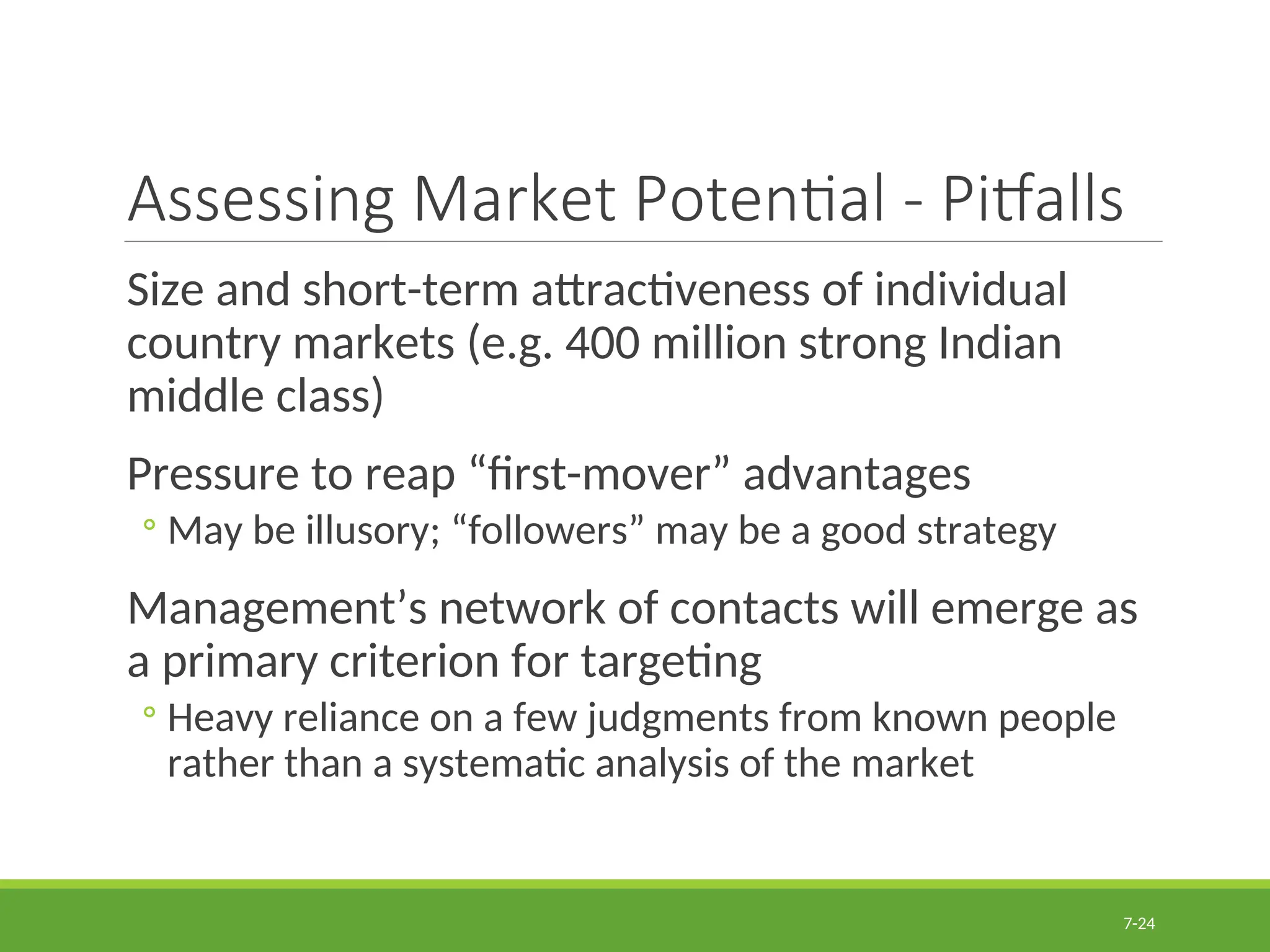 Assessing Market Potential - Pitfalls

Size and short-term attractiveness of individual country markets (e.g. 400 million strong Indian middle class)

Pressure to reap “first-mover” advantages

◦ May be illusory; “followers” may be a good strategy

Management’s network of contacts will emerge as a primary criterion for targeting

◦ Heavy reliance on a few judgments from known people rather than a systematic analysis of the market

7-24